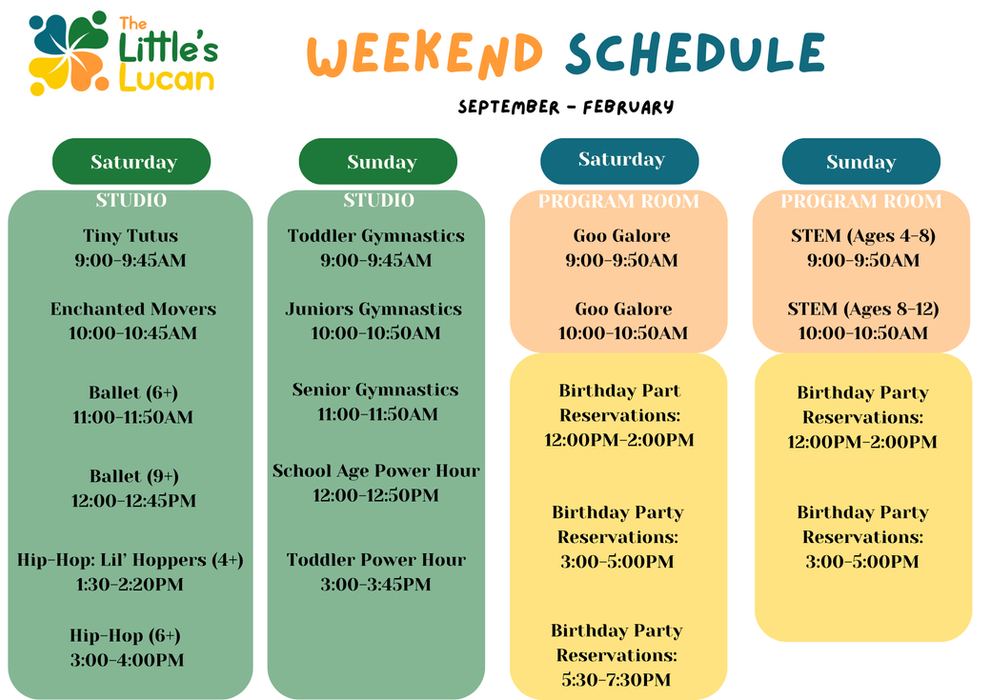 The Little's Lucan

WEEKEND SCHEDULE

SEPTEMBER - FEBRUARY

Saturday

STUDIO

Tiny Tutus
9:00-9:45AM

Enchanted Movers
10:00-10:45AM

Ballet (6+)
11:00-11:50AM

Ballet (9+)
12:00-12:45PM

Hip-Hop: Lil' Hoppers (4+)
1:30-2:20PM

Hip-Hop (6+)
3:00-4:00PM

Sunday

STUDIO

Toddler Gymnastics
9:00-9:45AM

Juniors Gymnastics
10:00-10:50AM

Senior Gymnastics
11:00-11:50AM

School Age Power Hour
12:00-12:50PM

Toddler Power Hour
3:00-3:45PM

Saturday

PROGRAM ROOM

Goo Galore
9:00-9:50AM

Goo Galore
10:00-10:50AM

Birthday Part
Reservations:
12:00PM-2:00PM

Birthday Party
Reservations:
3:00-5:00PM

Birthday Party
Reservations:
5:30-7:30PM

Sunday

PROGRAM ROOM

STEM (Ages 4-8)
9:00-9:50AM

STEM (Ages 8-12)
10:00-10:50AM

Birthday Party
Reservations:
12:00PM-2:00PM

Birthday Party
Reservations:
3:00-5:00PM